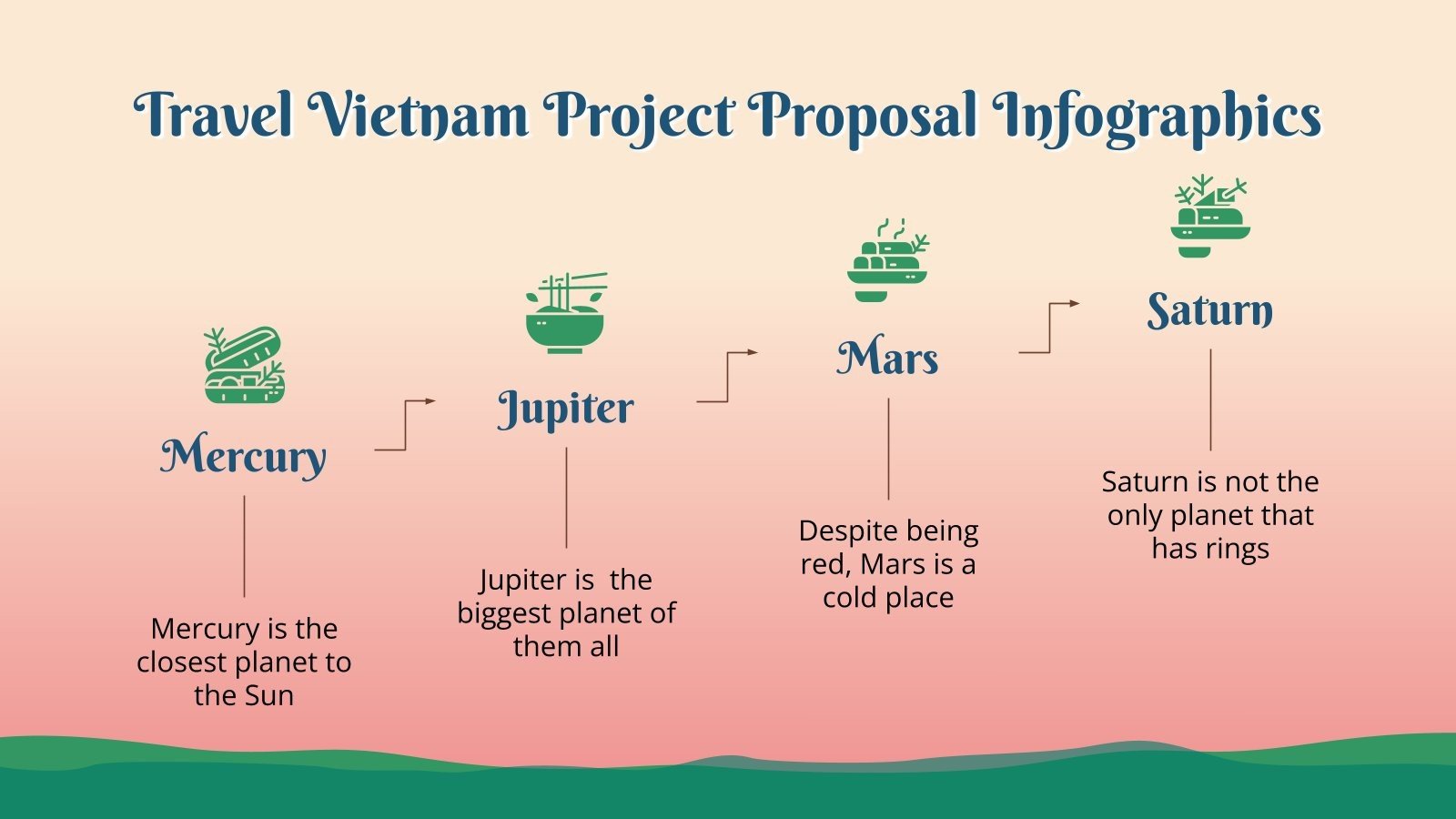 Travel Vietnam Project Proposal Infographics

Mercury

Mercury is the closest planet to the Sun

Jupiter

Jupiter is  the biggest planet of them all

Mars

Despite being red, Mars is a cold place

Saturn

Saturn is not the only planet that has rings